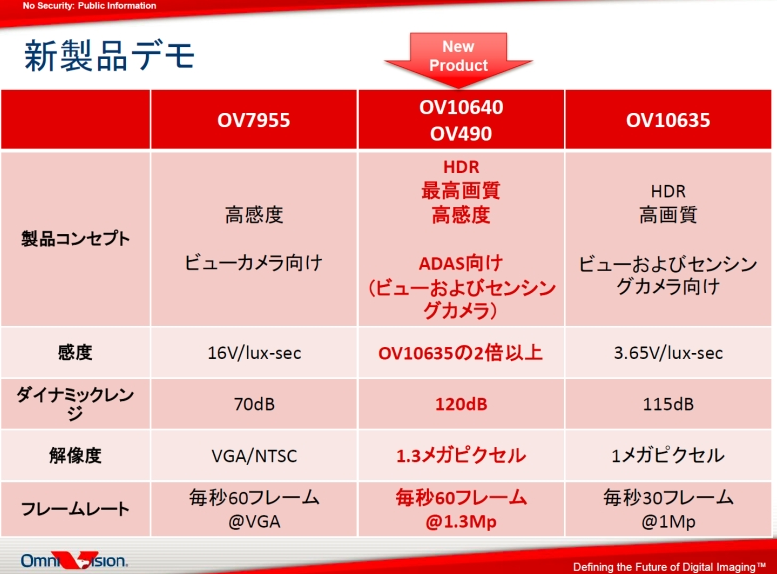 No Security: Public Information

新製品デモ

New Product

|  | OV7955 | OV10640 OV490 | OV10635 |
|---|---|---|---|
| 製品コンセプト | 高感度 ビューカメラ向け | HDR 最高画質 高感度 ADAS向け （ビューおよびセンシングカメラ） | HDR 高画質 ビューおよびセンシングカメラ向け |
| 感度 | 16V/lux-sec | OV10635の2倍以上 | 3.65V/lux-sec |
| ダイナミックレンジ | 70dB | 120dB | 115dB |
| 解像度 | VGA/NTSC | 1.3メガピクセル | 1メガピクセル |
| フレームレート | 毎秒60フレーム @VGA | 毎秒60フレーム @1.3Mp | 毎秒30フレーム @1Mp |

OmniVision.

Defining the Future of Digital Imaging™